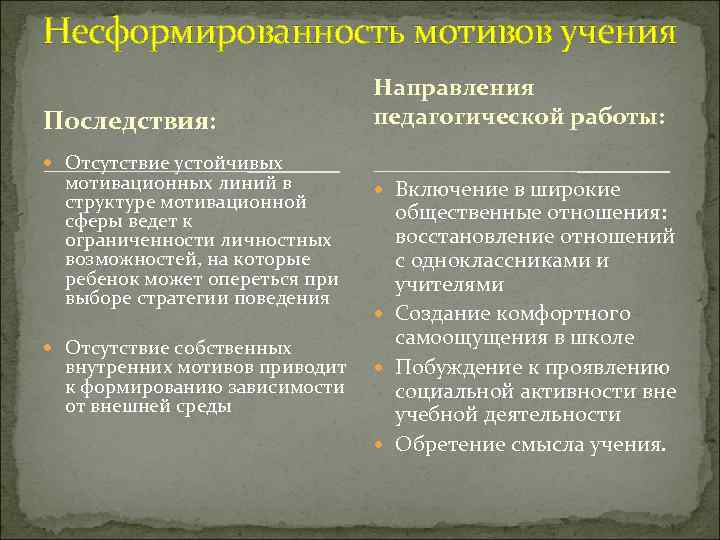 Несформированность мотивов учения

Последствия:

Отсутствие устойчивых мотивационных линий в структуре мотивационной сферы ведет к ограниченности личностных возможностей, на которые ребенок может опереться при выборе стратегии поведения

Отсутствие собственных внутренних мотивов приводит к формированию зависимости от внешней среды

Направления педагогической работы:

Включение в широкие общественные отношения: восстановление отношений с одноклассниками и учителями

Создание комфортного самоощущения в школе

Побуждение к проявлению социальной активности вне учебной деятельности

Обретение смысла учения.